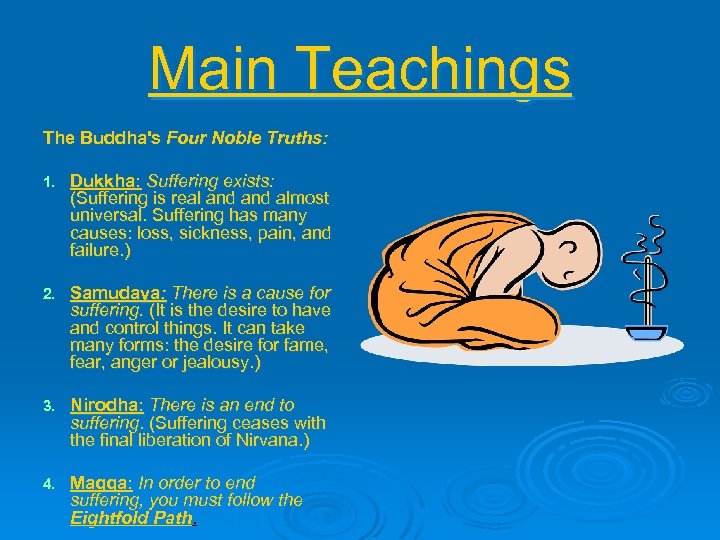 Main Teachings

The Buddha's Four Noble Truths:

1. Dukkha: Suffering exists: (Suffering is real and and almost universal. Suffering has many causes: loss, sickness, pain, and failure.)

2. Samudaya: There is a cause for suffering. (It is the desire to have and control things. It can take many forms: the desire for fame, fear, anger or jealousy.)

3. Nirodha: There is an end to suffering. (Suffering ceases with the final liberation of Nirvana.)

4. Magga: In order to end suffering, you must follow the Eightfold Path.